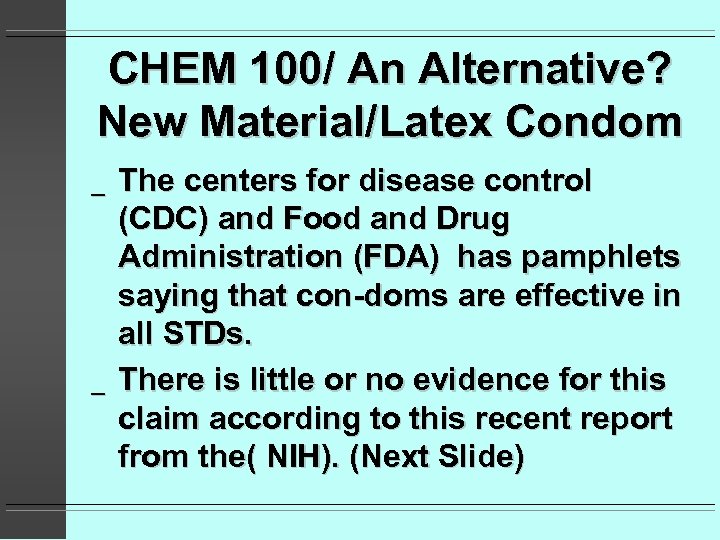 CHEM 100/ An Alternative? New Material/Latex Condom

_ The centers for disease control (CDC) and Food and Drug Administration (FDA) has pamphlets saying that con-doms are effective in all STDs.

_ There is little or no evidence for this claim according to this recent report from the( NIH). (Next Slide)